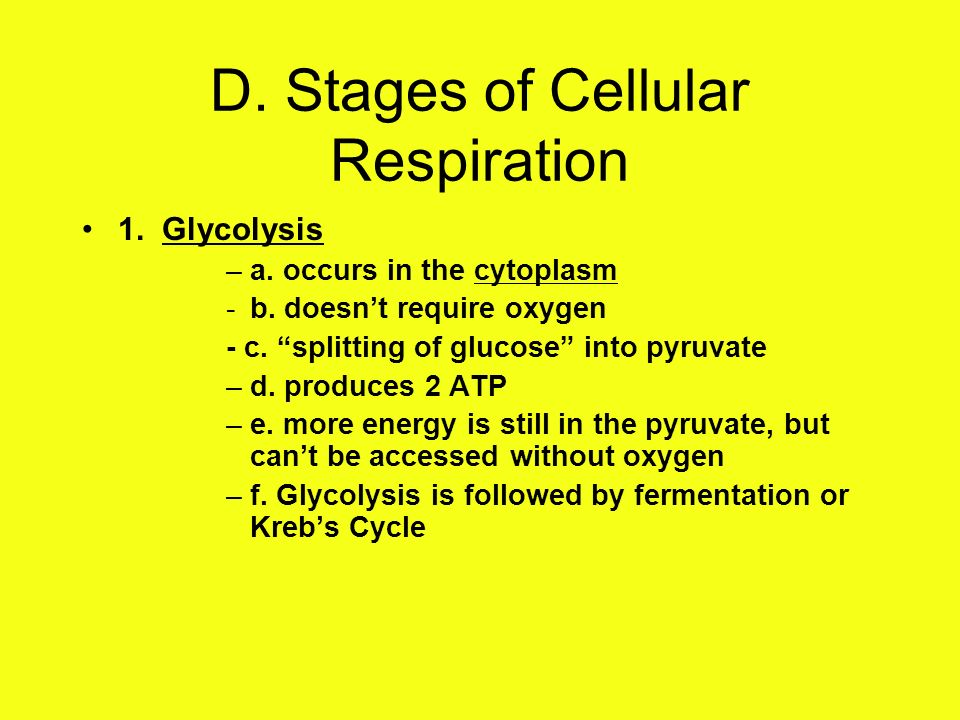 D. Stages of Cellular Respiration

• 1. Glycolysis

– a. occurs in the cytoplasm

- b. doesn’t require oxygen

- c. “splitting of glucose” into pyruvate

– d. produces 2 ATP

– e. more energy is still in the pyruvate, but can’t be accessed without oxygen

– f. Glycolysis is followed by fermentation or Kreb’s Cycle